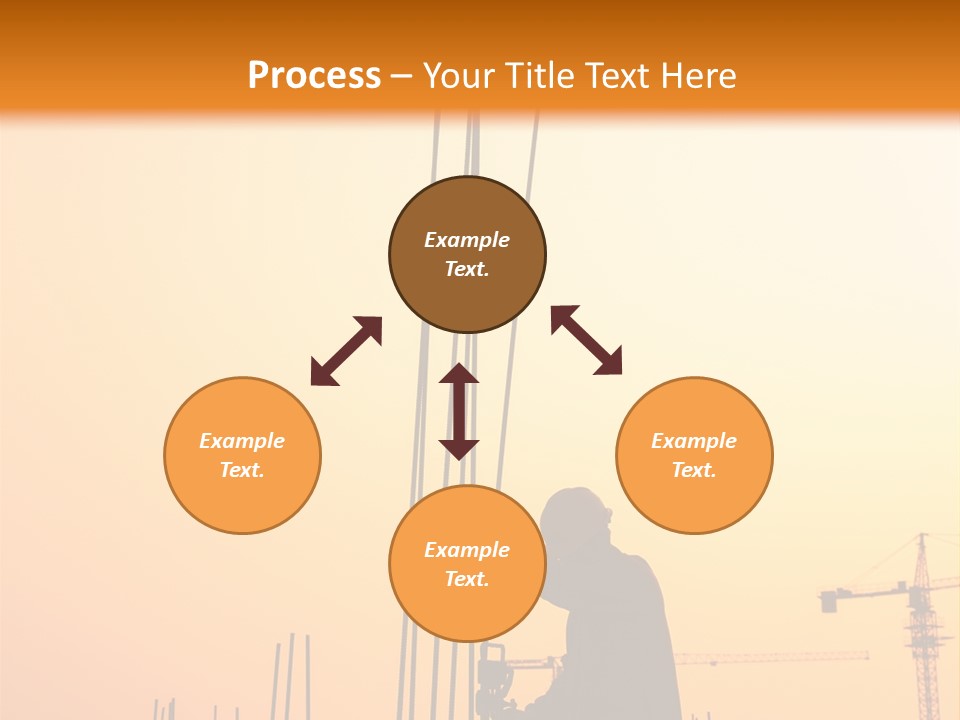 Process – Your Title Text Here

Example Text.

Example Text.

Example Text.

Example Text.